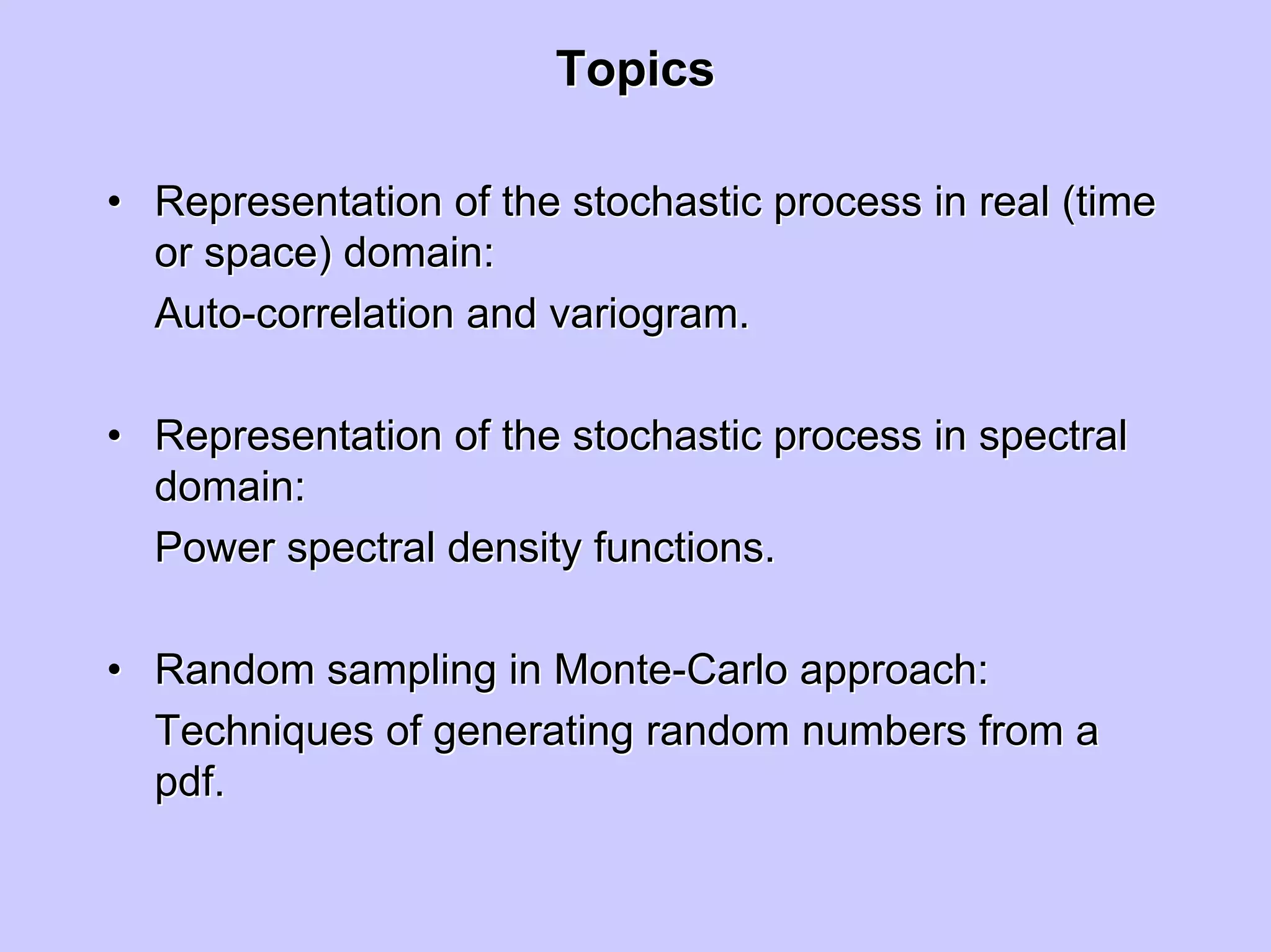 Topics

• Representation of the stochastic process in real (time or space) domain:

Auto-correlation and variogram.

• Representation of the stochastic process in spectral domain:

Power spectral density functions.

• Random sampling in Monte-Carlo approach:

Techniques of generating random numbers from a pdf.